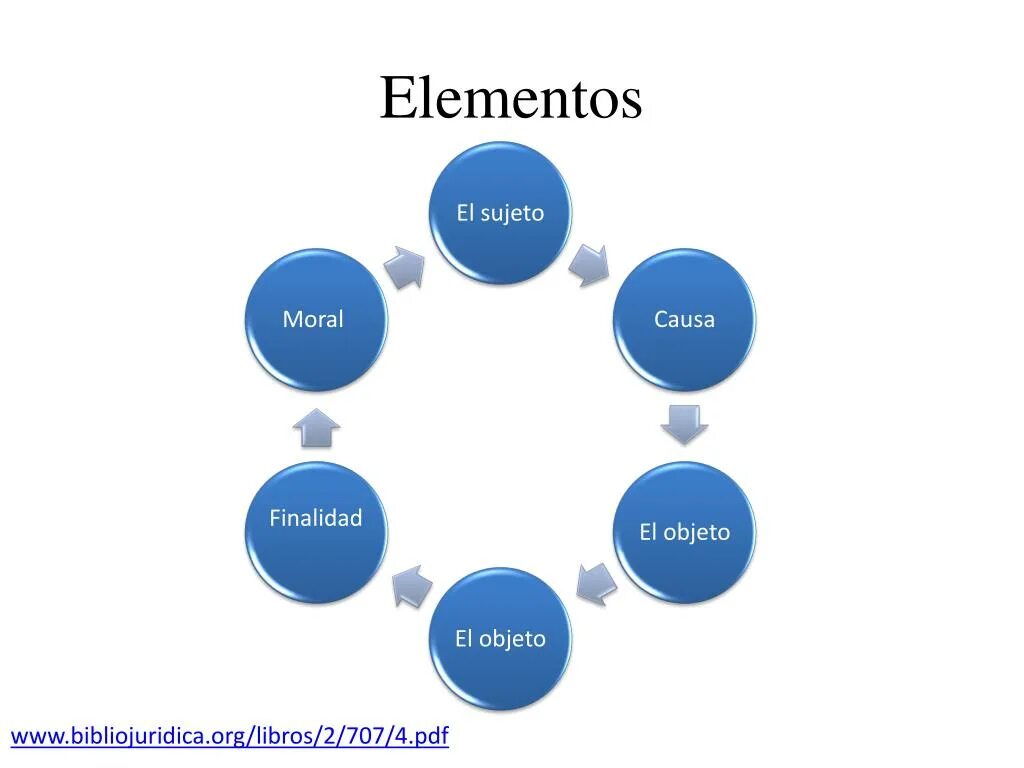 Elementos

El sujeto

Causa

El objeto

El objeto

Finalidad

Moral

www.bibliojuridica.org/libros/2/707/4.pdf